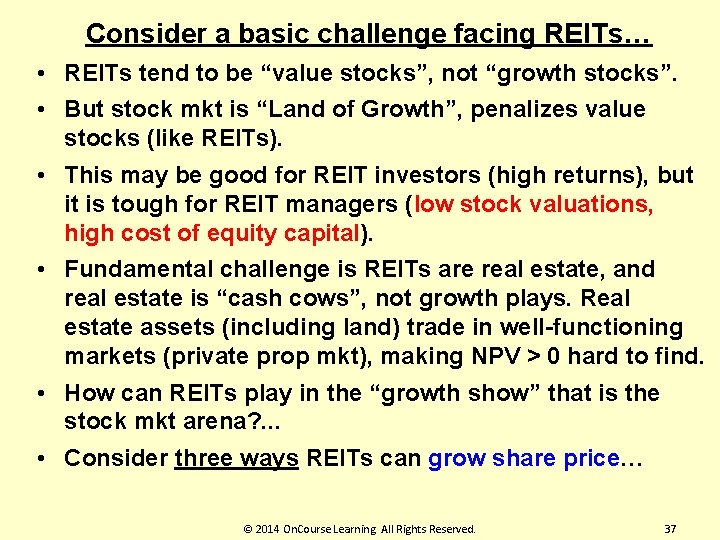 Consider a basic challenge facing REITs…

• REITs tend to be “value stocks”, not “growth stocks”.

• But stock mkt is “Land of Growth”, penalizes value stocks (like REITs).

• This may be good for REIT investors (high returns), but it is tough for REIT managers (low stock valuations, high cost of equity capital).

• Fundamental challenge is REITs are real estate, and real estate is “cash cows”, not growth plays. Real estate assets (including land) trade in well-functioning markets (private prop mkt), making NPV > 0 hard to find.

• How can REITs play in the “growth show” that is the stock mkt arena?...

• Consider three ways REITs can grow share price…

© 2014 OnCourse Learning All Rights Reserved.

37